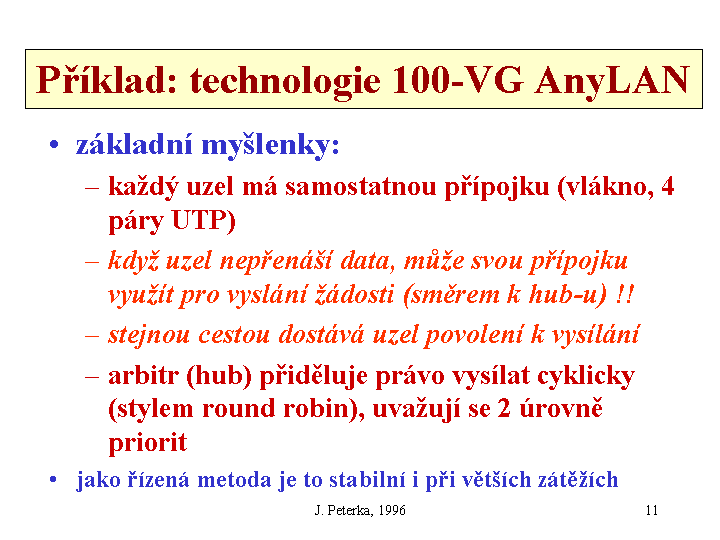 Příklad: technologie 100-VG AnyLAN

• základní myšlenky:
– každý uzel má samostatnou přípojku (vlákno, 4 páry UTP)
– když uzel nepřenáší data, může svou přípojku využít pro vyslání žádosti (směrem k hub-u) !!
– stejnou cestou dostává uzel povolení k vysílání
– arbitr (hub) přiděluje právo vysílat cyklicky (stylem round robin), uvažují se 2 úrovně priorit
• jako řízená metoda je to stabilní i při větších zátěžích

J. Peterka, 1996

11